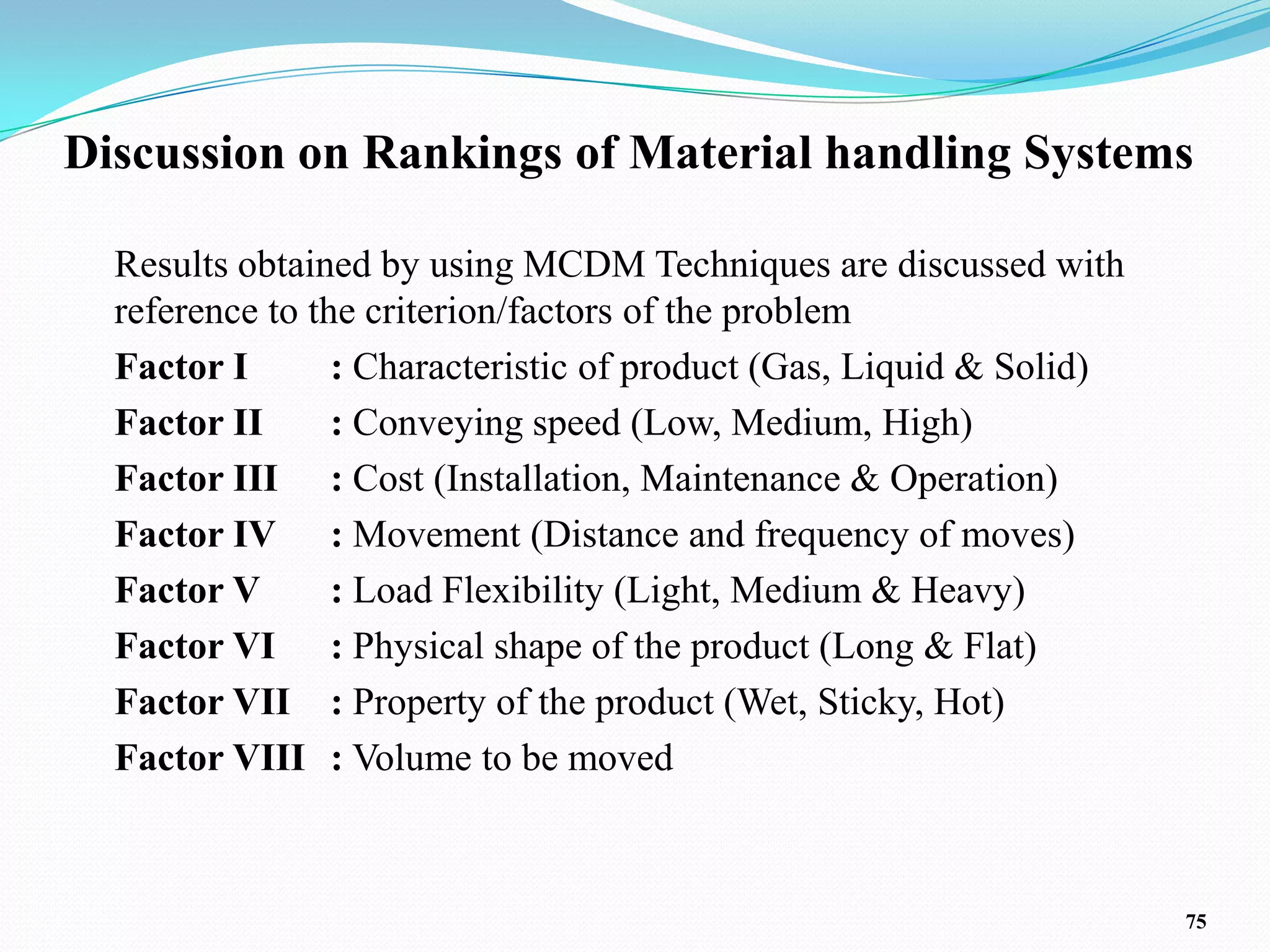 Discussion on Rankings of Material handling Systems

Results obtained by using MCDM Techniques are discussed with reference to the criterion/factors of the problem

Factor I : Characteristic of product (Gas, Liquid & Solid)
Factor II : Conveying speed (Low, Medium, High)
Factor III : Cost (Installation, Maintenance & Operation)
Factor IV : Movement (Distance and frequency of moves)
Factor V : Load Flexibility (Light, Medium & Heavy)
Factor VI : Physical shape of the product (Long & Flat)
Factor VII : Property of the product (Wet, Sticky, Hot)
Factor VIII : Volume to be moved

75